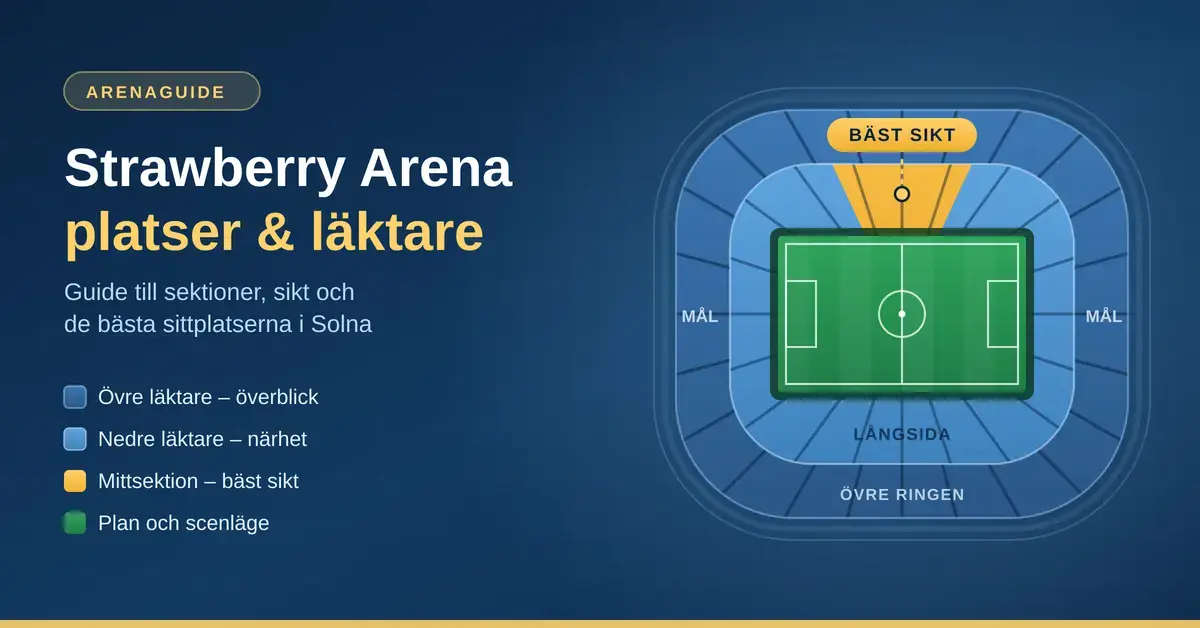 ARENAGUIDE

Strawberry Arena
platser & läktare

Guide till sektioner, sikt och de bästa sittplatserna i Solna

Övre läktare – överblick

Nedre läktare – närhet

Mittsektion – bäst sikt

Plan och scenläge

BÄST SIKT

MÅL

MÅL

LÅNGSIDA

ÖVRE RINGEN